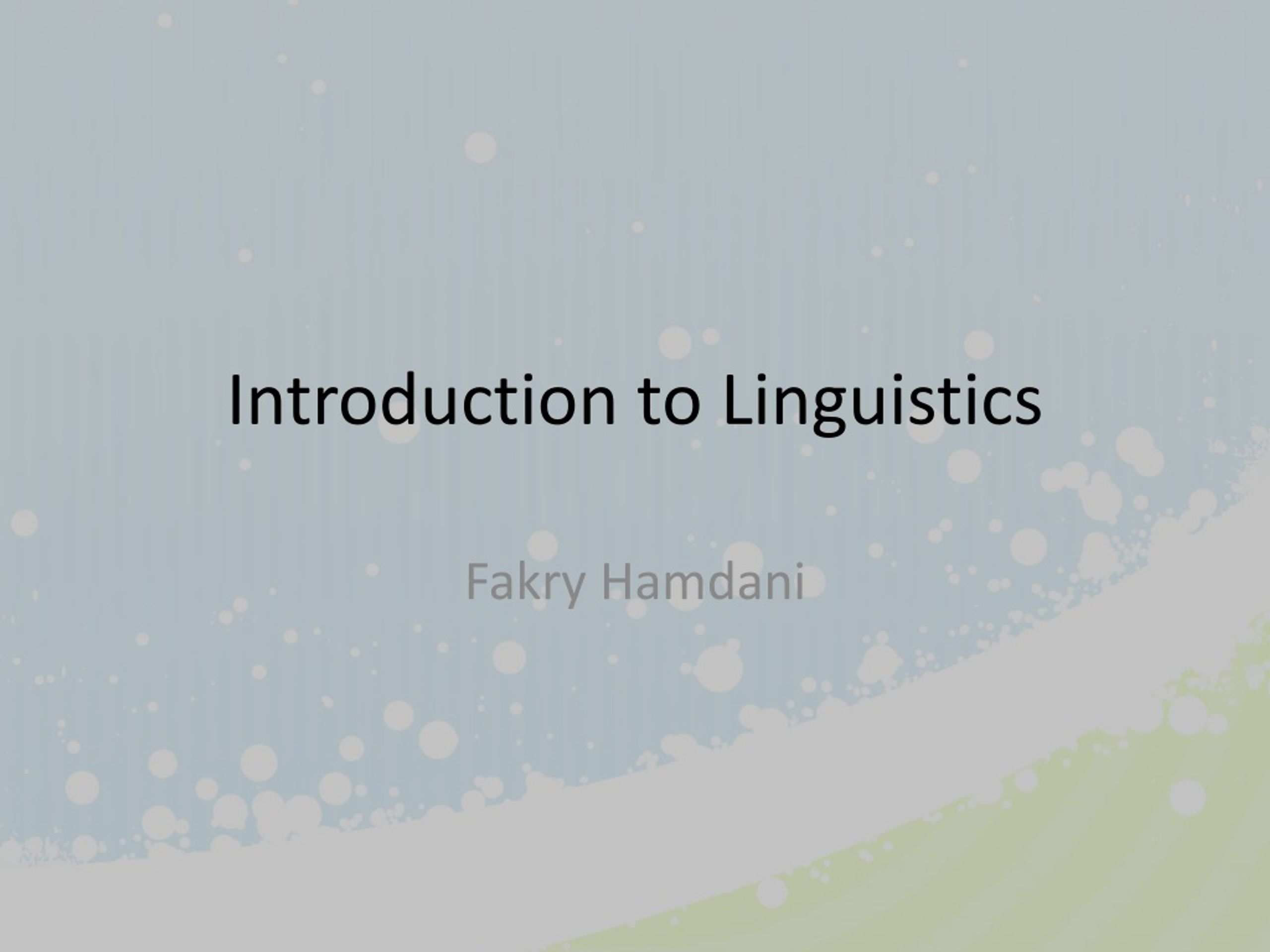 Introduction to Linguistics

Fakry Hamdani